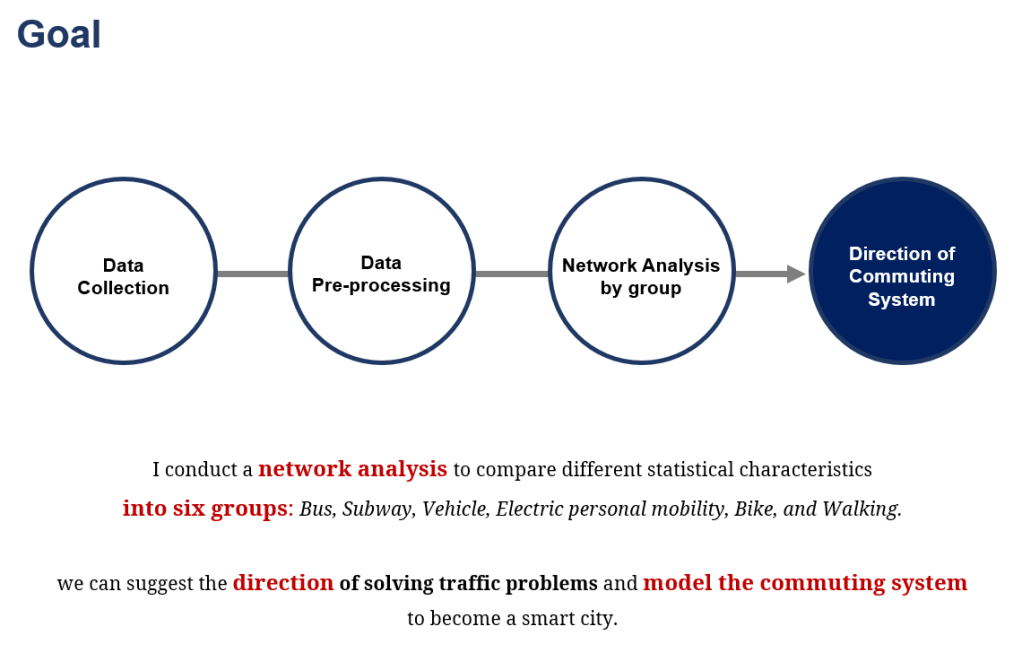 Goal

Data Collection

Data Pre-processing

Network Analysis by group

Direction of Commuting System

I conduct a network analysis to compare different statistical characteristics into six groups: Bus, Subway, Vehicle, Electric personal mobility, Bike, and Walking.

we can suggest the direction of solving traffic problems and model the commuting system to become a smart city.